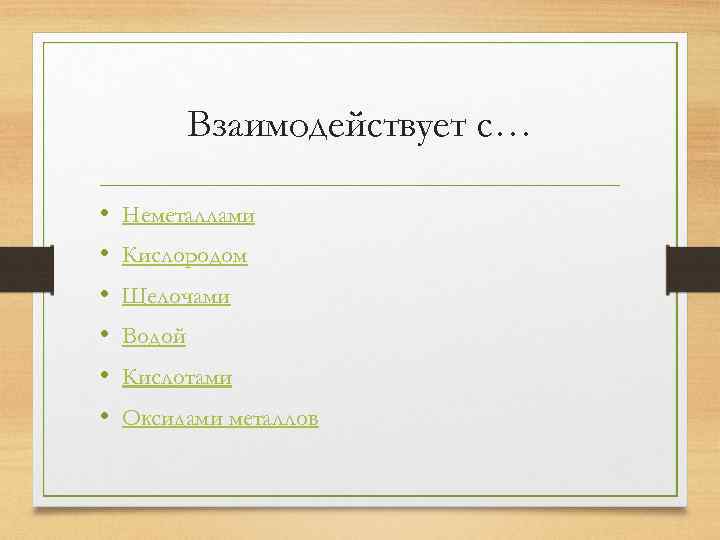 Взаимодействует с…

• Неметаллами
• Кислородом
• Щелочами
• Водой
• Кислотами
• Оксидами металлов